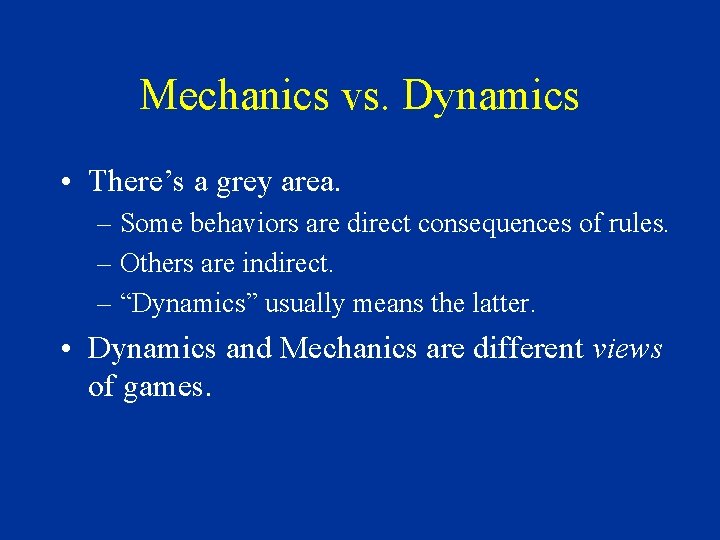 Mechanics vs. Dynamics

• There's a grey area.
– Some behaviors are direct consequences of rules.
– Others are indirect.
– "Dynamics" usually means the latter.

• Dynamics and Mechanics are different views of games.